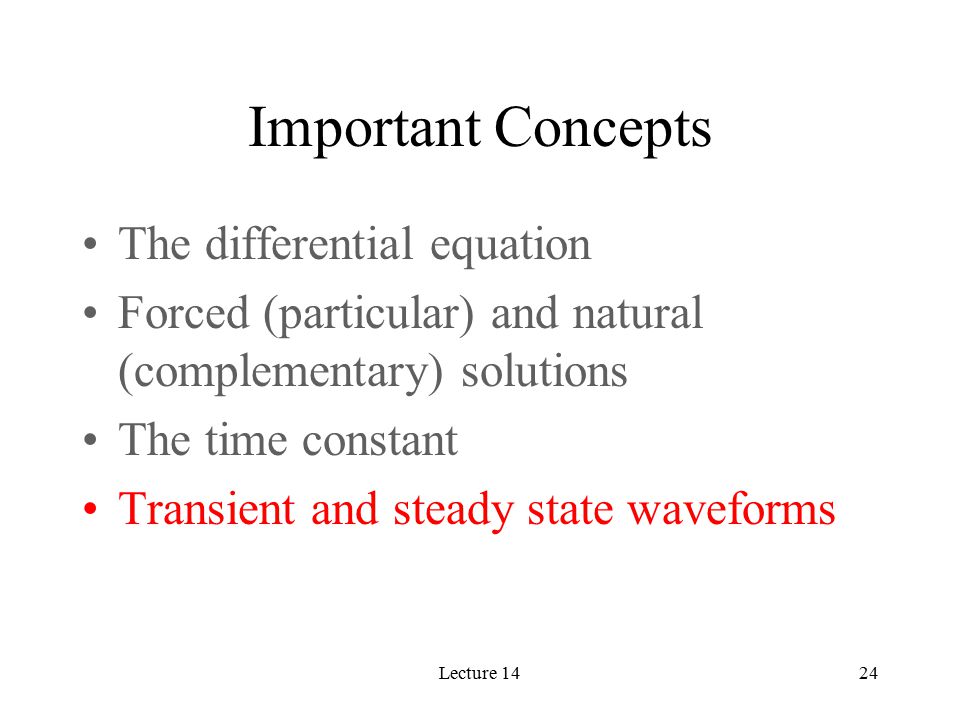 Important Concepts

• The differential equation
• Forced (particular) and natural (complementary) solutions
• The time constant
• Transient and steady state waveforms

Lecture 14

24